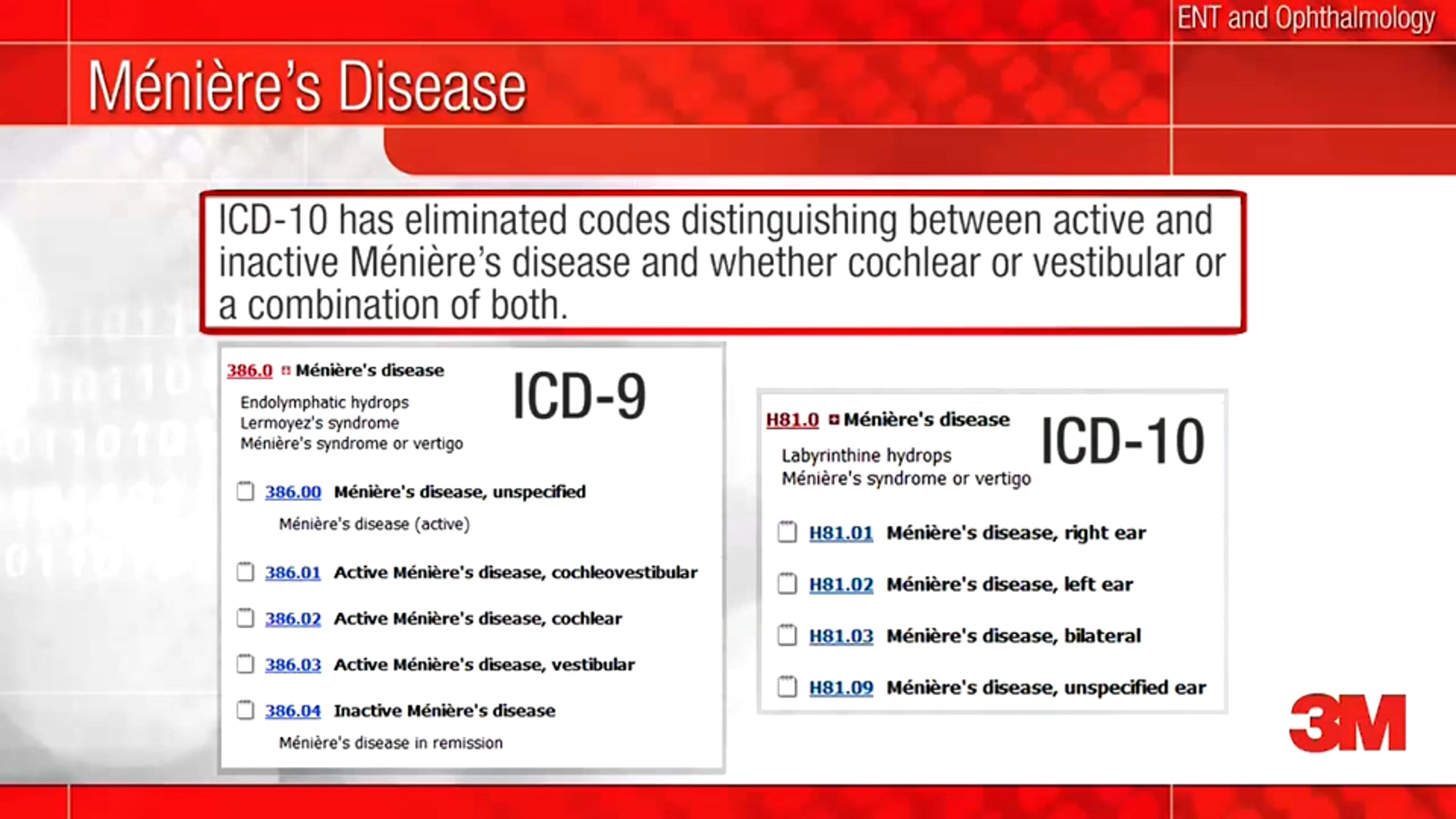 ENT and Ophthalmology

Ménière's Disease

ICD-10 has eliminated codes distinguishing between active and inactive Ménière's disease and whether cochlear or vestibular or a combination of both.

386.0 Ménière's disease

ICD-9

Endolymphatic hydrops
Lermoyez's syndrome
Ménière's syndrome or vertigo

386.00 Ménière's disease, unspecified

Ménière's disease (active)

386.01 Active Ménière's disease, cochleovestibular

386.02 Active Ménière's disease, cochlear

386.03 Active Ménière's disease, vestibular

386.04 Inactive Ménière's disease

Ménière's disease in remission

H81.0 Ménière's disease

ICD-10

Labyrinthine hydrops
Ménière's syndrome or vertigo

H81.01 Ménière's disease, right ear

H81.02 Ménière's disease, left ear

H81.03 Ménière's disease, bilateral

H81.09 Ménière's disease, unspecified ear

3M